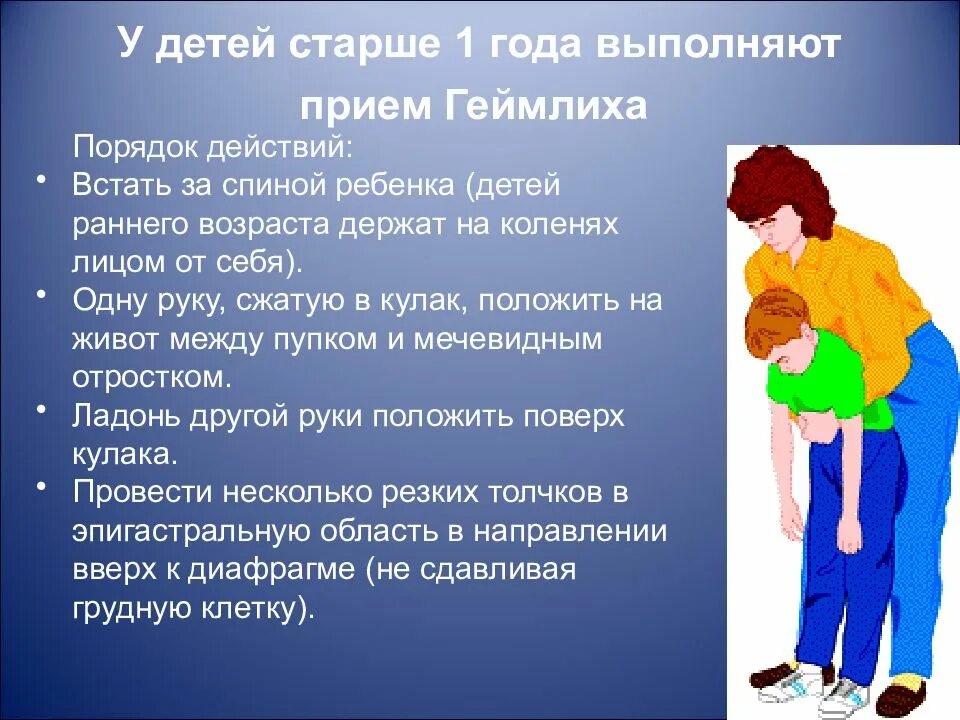 У детей старше 1 года выполняют прием Геймлиха

Порядок действий:

• Встать за спиной ребенка (детей раннего возраста держат на коленях лицом от себя).
• Одну руку, сжатую в кулак, положить на живот между пупком и мечевидным отростком.
• Ладонь другой руки положить поверх кулака.
• Провести несколько резких толчков в эпигастральную область в направлении вверх к диафрагме (не сдавливая грудную клетку).